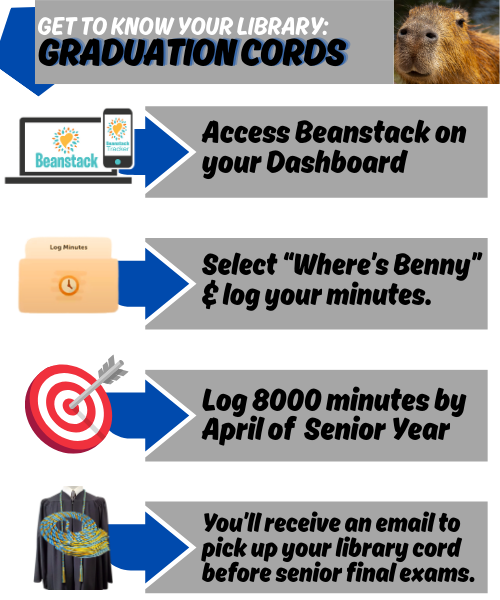 GET TO KNOW YOUR LIBRARY:
GRADUATION CORDS

Beanstack

Beanstack Tracker

Access Beanstack on your Dashboard

Log Minutes

Select "Where's Benny" & log your minutes.

Log 8000 minutes by April of Senior Year

You'll receive an email to pick up your library cord before senior final exams.